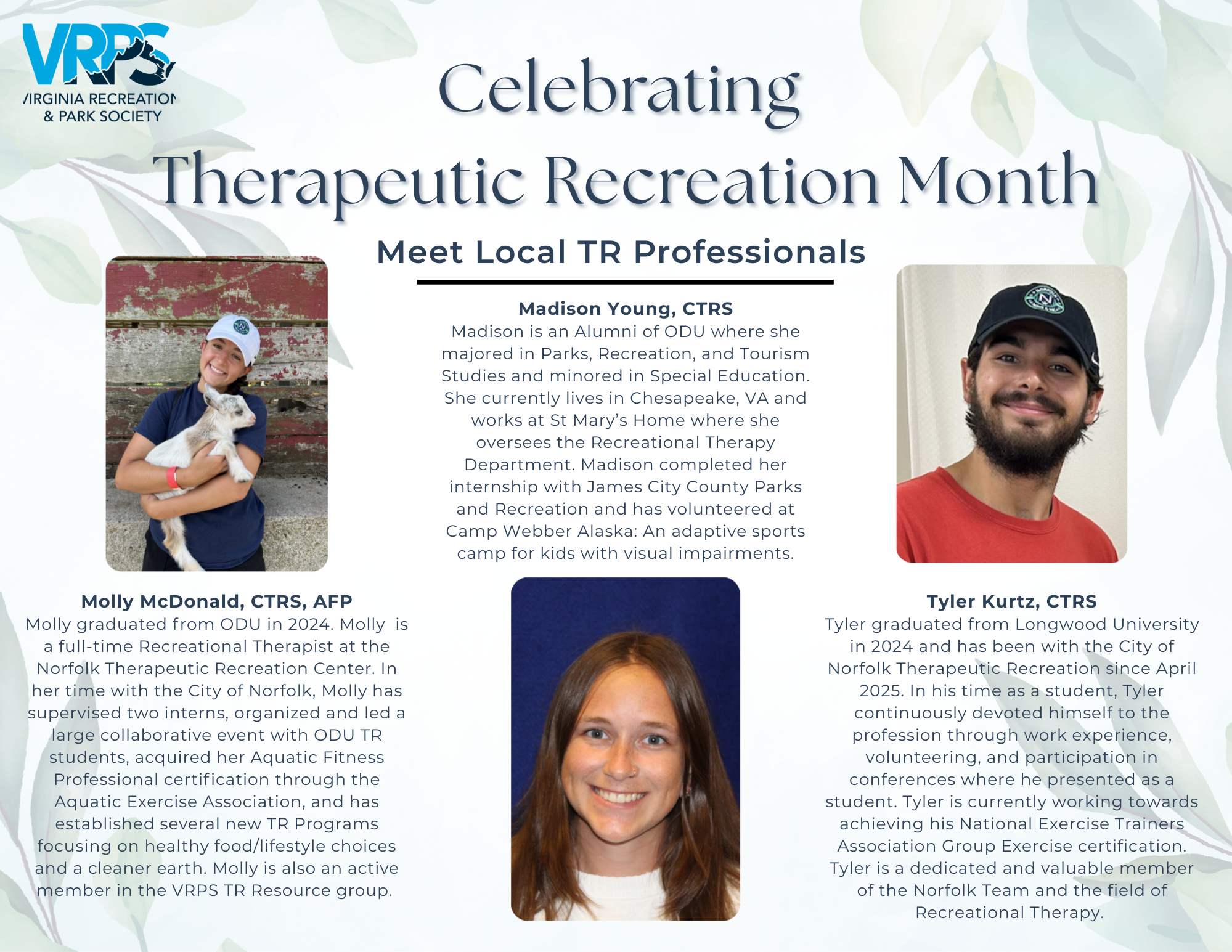 VRPS
VIRGINIA RECREATION & PARK SOCIETY

Celebrating
Therapeutic Recreation Month

Meet Local TR Professionals

Madison Young, CTRS
Madison is an Alumni of ODU where she majored in Parks, Recreation, and Tourism Studies and minored in Special Education. She currently lives in Chesapeake, VA and works at St Mary's Home where she oversees the Recreational Therapy Department. Madison completed her internship with James City County Parks and Recreation and has volunteered at Camp Webber Alaska: An adaptive sports camp for kids with visual impairments.

Molly McDonald, CTRS, AFP
Molly graduated from ODU in 2024. Molly is a full-time Recreational Therapist at the Norfolk Therapeutic Recreation Center. In her time with the City of Norfolk, Molly has supervised two interns, organized and led a large collaborative event with ODU TR students, acquired her Aquatic Fitness Professional certification through the Aquatic Exercise Association, and has established several new TR Programs focusing on healthy food/lifestyle choices and a cleaner earth. Molly is also an active member in the VRPS TR Resource group.

Tyler Kurtz, CTRS
Tyler graduated from Longwood University in 2024 and has been with the City of Norfolk Therapeutic Recreation since April 2025. In his time as a student, Tyler continuously devoted himself to the profession through work experience, volunteering, and participation in conferences where he presented as a student. Tyler is currently working towards achieving his National Exercise Trainers Association Group Exercise certification. Tyler is a dedicated and valuable member of the Norfolk Team and the field of Recreational Therapy.